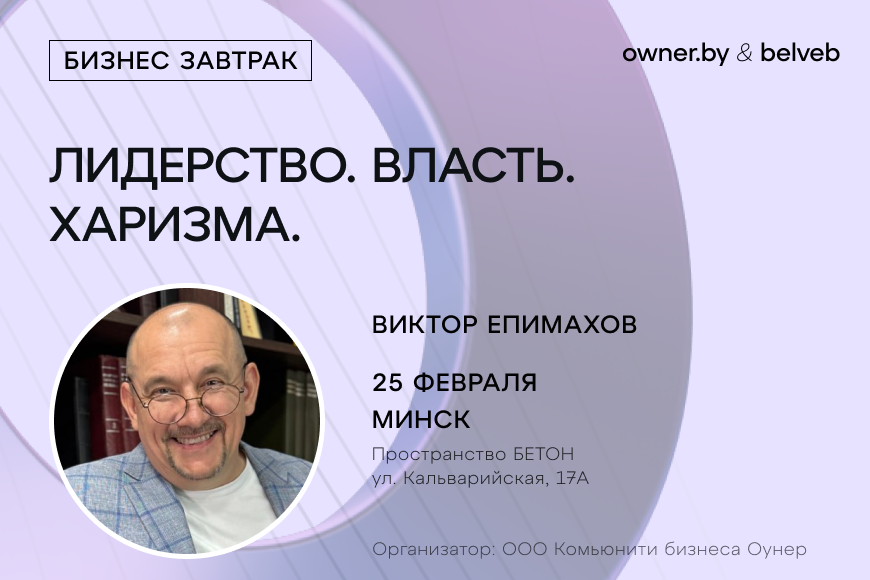 БИЗНЕС ЗАВТРАК

owner.by & belveb

ЛИДЕРСТВО. ВЛАСТЬ. ХАРИЗМА.

ВИКТОР ЕПИМАХОВ

25 ФЕВРАЛЯ
МИНСК

Пространство БЕТОН
ул. Кальварийская, 17А

Организатор: ООО Комьюнити бизнеса Оунер